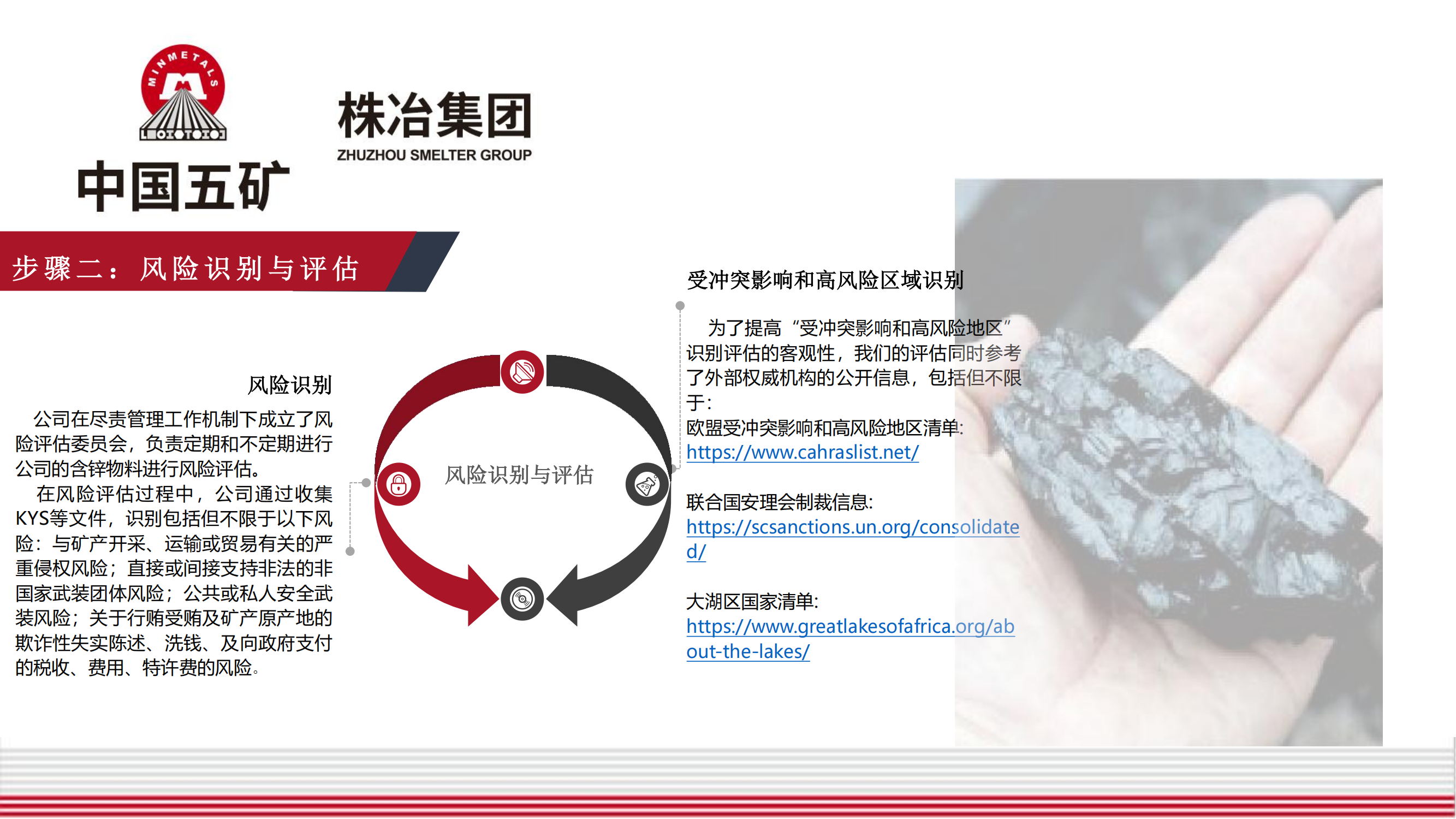 MINMETALS

中国五矿

株冶集团
ZHUZHOU SMELTER GROUP

步骤二：风险识别与评估

风险识别

公司在尽责管理工作机制下成立了风险评估委员会，负责定期和不定期进行公司的含锌物料进行风险评估。

在风险评估过程中，公司通过收集KYS等文件，识别包括但不限于以下风险：与矿产开采、运输或贸易有关的严重侵权风险；直接或间接支持非法的非国家武装团体风险；公共或私人安全武装风险；关于行贿受贿及矿产原产地的欺诈性失实陈述、洗钱、及向政府支付的税收、费用、特许费的风险。

风险识别与评估

受冲突影响和高风险区域识别

为了提高“受冲突影响和高风险地区”识别评估的客观性，我们的评估同时参考了外部权威机构的公开信息，包括但不限于：

欧盟受冲突影响和高风险地区清单:
https://www.cahraslist.net/

联合国安理会制裁信息:
https://scsanctions.un.org/consolidated/

大湖区国家清单:
https://www.greatlakesofafrica.org/about-the-lakes/